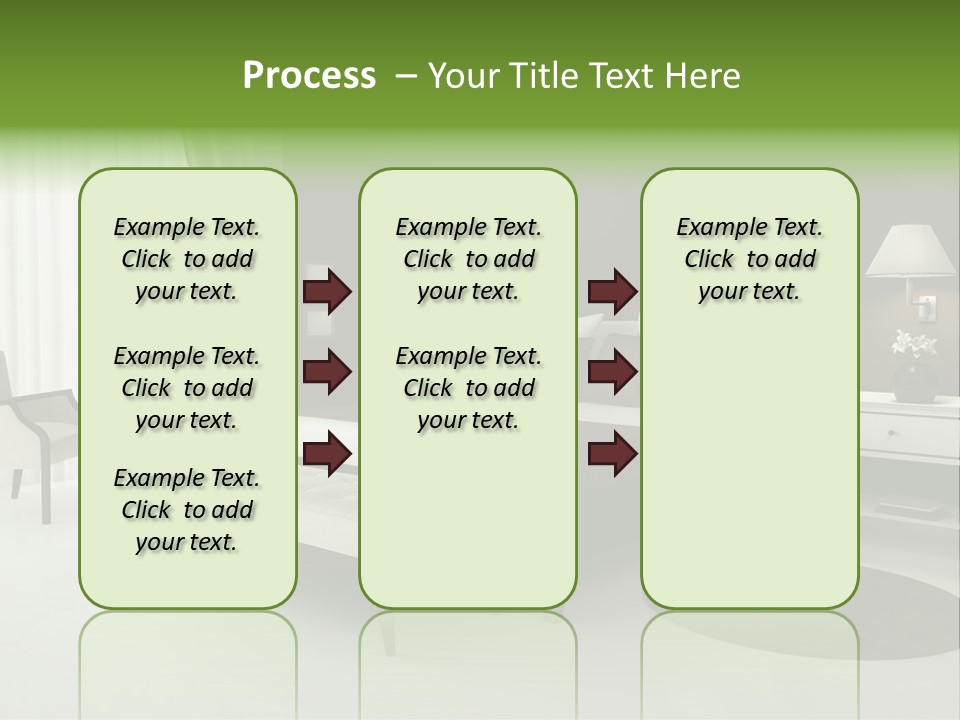 Process – Your Title Text Here

Example Text. Click to add your text.

Example Text. Click to add your text.

Example Text. Click to add your text.

Example Text. Click to add your text.

Example Text. Click to add your text.

Example Text. Click to add your text.